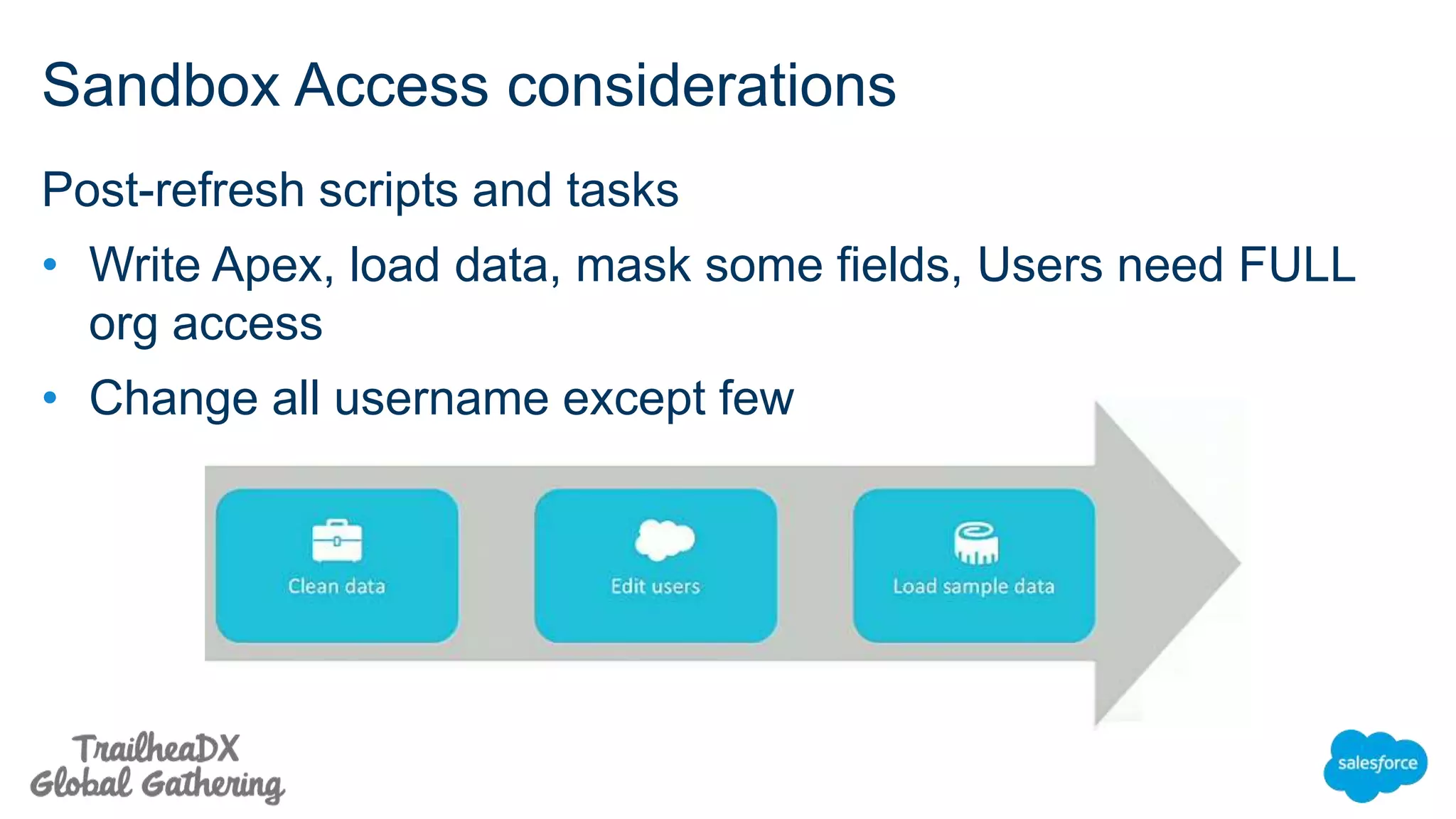 Sandbox Access considerations

Post-refresh scripts and tasks

• Write Apex, load data, mask some fields, Users need FULL org access

• Change all username except few

Clean data

Edit users

Load sample data

TrailheaDX
Global Gathering

salesforce